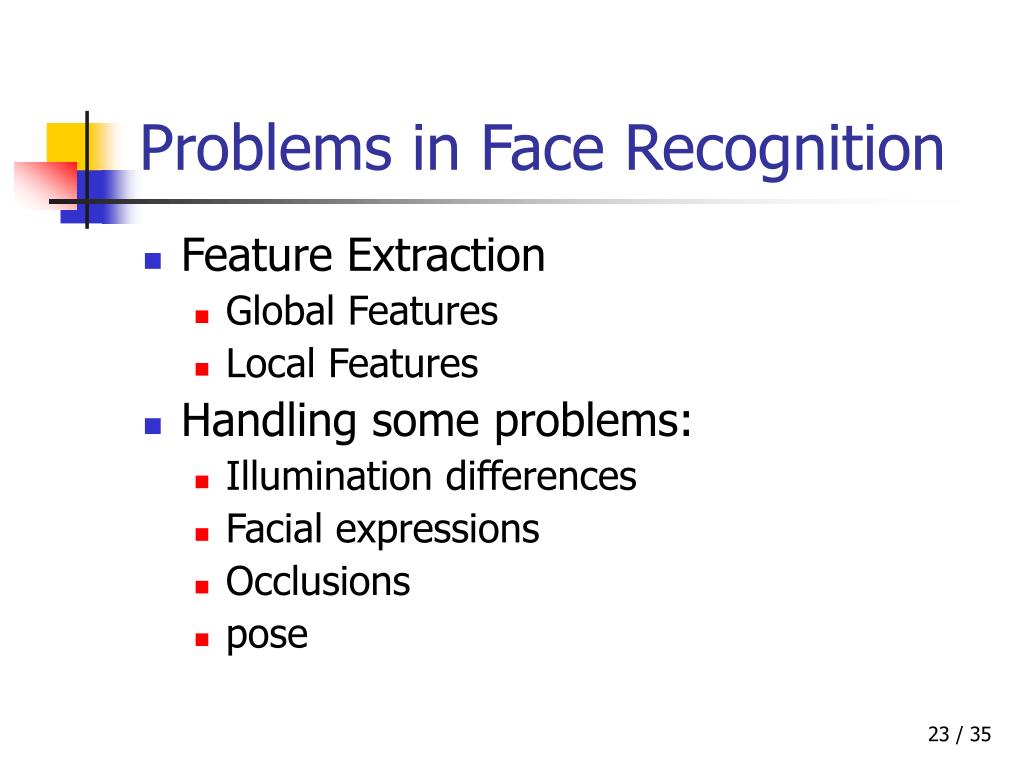 Problems in Face Recognition

- Feature Extraction
  - Global Features
  - Local Features
- Handling some problems:
  - Illumination differences
  - Facial expressions
  - Occlusions
  - pose

23 / 35